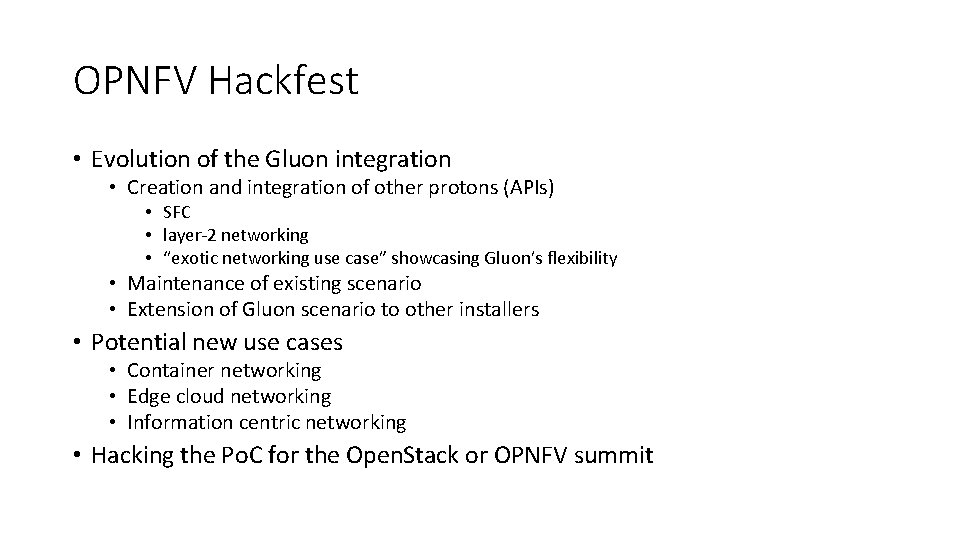 OPNFV Hackfest

• Evolution of the Gluon integration
  • Creation and integration of other protons (APIs)
    • SFC
    • layer-2 networking
    • “exotic networking use case” showcasing Gluon’s flexibility
  • Maintenance of existing scenario
  • Extension of Gluon scenario to other installers
• Potential new use cases
  • Container networking
  • Edge cloud networking
  • Information centric networking
• Hacking the PoC for the OpenStack or OPNFV summit